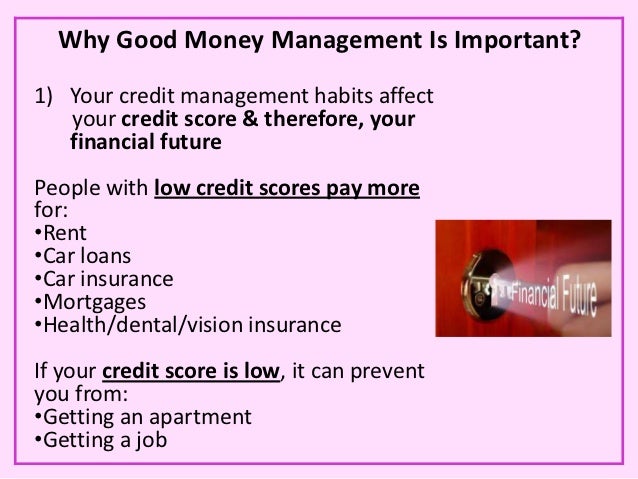 Why Good Money Management Is Important?

1) Your credit management habits affect your credit score & therefore, your financial future

People with low credit scores pay more for:
•Rent
•Car loans
•Car insurance
•Mortgages
•Health/dental/vision insurance

Financial Future

If your credit score is low, it can prevent you from:
•Getting an apartment
•Getting a job